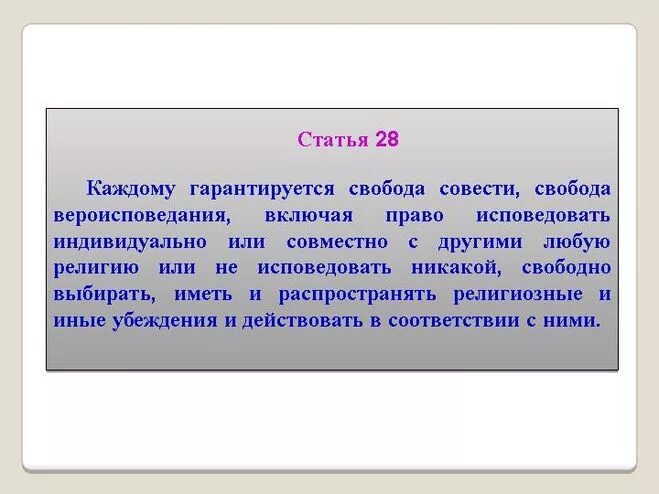 Статья 28

Каждому гарантируется свобода совести, свобода вероисповедания, включая право исповедовать индивидуально или совместно с другими любую религию или не исповедовать никакой, свободно выбирать, иметь и распространять религиозные и иные убеждения и действовать в соответствии с ними.